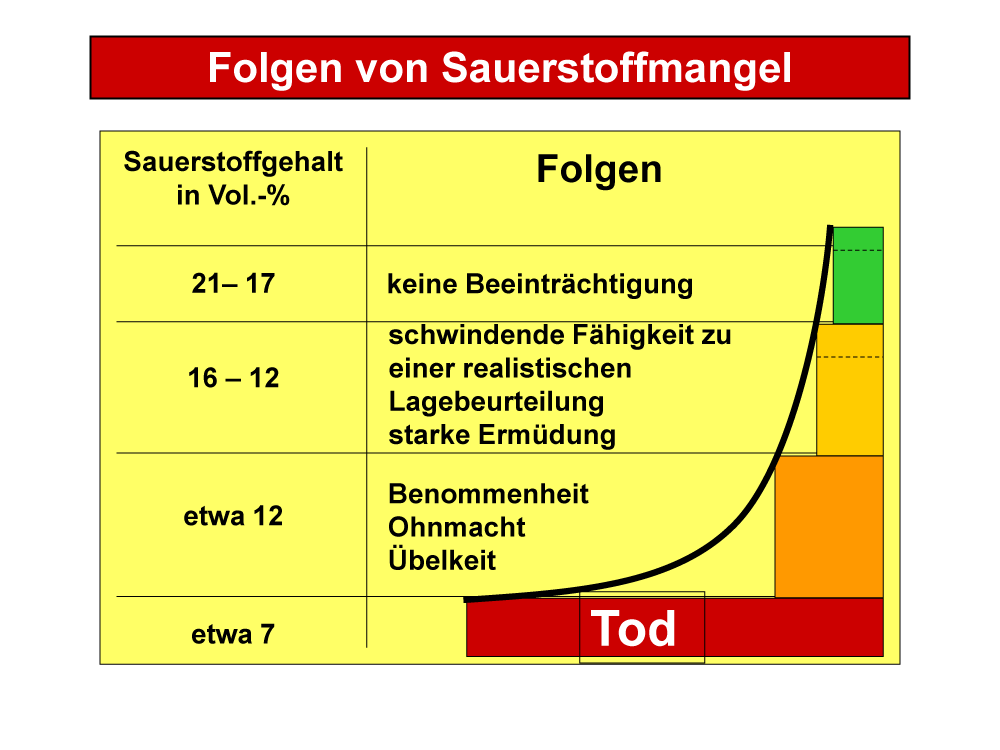 Folgen von Sauerstoffmangel

| Sauerstoffgehalt in Vol.-% | Folgen |
|---|---|
| 21– 17 | keine Beeinträchtigung |
| 16 – 12 | schwindende Fähigkeit zu einer realistischen Lagebeurteilung starke Ermüdung |
| etwa 12 | Benommenheit Ohnmacht Übelkeit |
| etwa 7 | Tod |